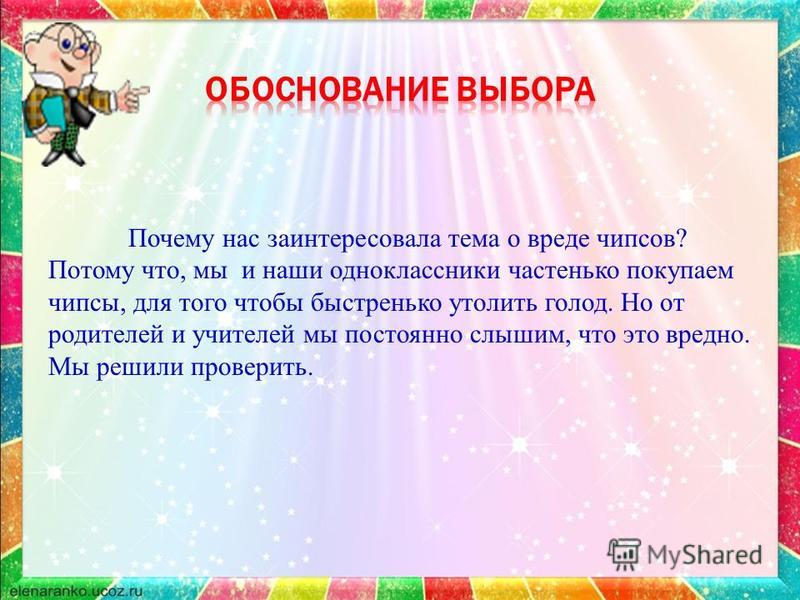 ОБОСНОВАНИЕ ВЫБОРА

Почему нас заинтересовала тема о вреде чипсов? Потому что, мы  и наши одноклассники частенько покупаем чипсы, для того чтобы быстренько утолить голод. Но от родителей и учителей мы постоянно слышим, что это вредно. Мы решили проверить.

MyShared

elenaranko.ucoz.ru